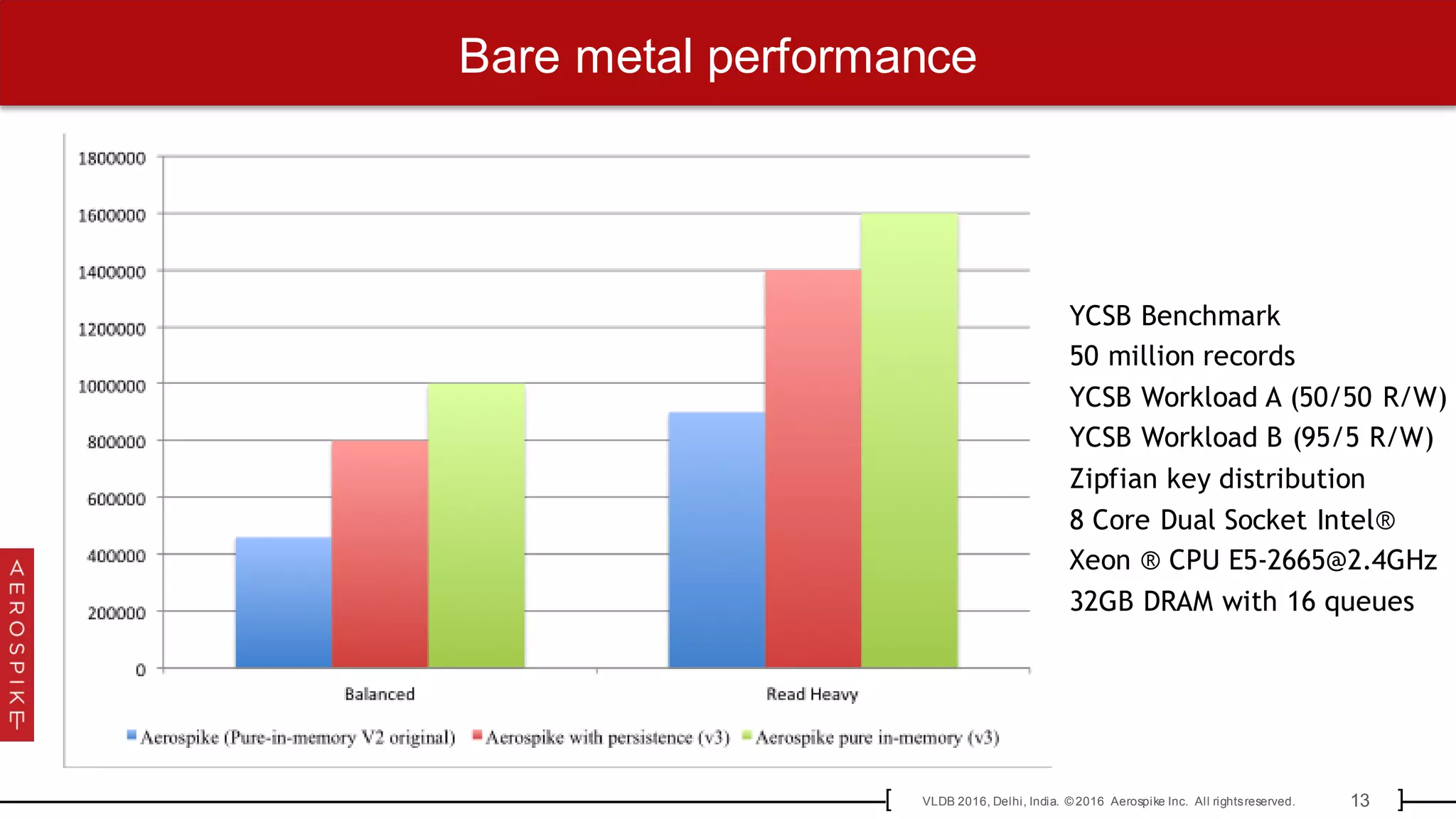 Bare metal performance

1800000
1600000
1400000
1200000
1000000
800000
600000
400000
200000
0

Balanced
Read Heavy

Aerospike (Pure-in-memory V2 original) Aerospike with persistence (v3) Aerospike pure in-memory (v3)

YCSB Benchmark
50 million records
YCSB Workload A (50/50 R/W)
YCSB Workload B (95/5 R/W)
Zipfian key distribution
8 Core Dual Socket Intel®
Xeon ® CPU E5-2665@2.4GHz
32GB DRAM with 16 queues

AEROSPIKE

VLDB 2016, Delhi, India. ©2016 Aerospike Inc. All rights reserved. 13